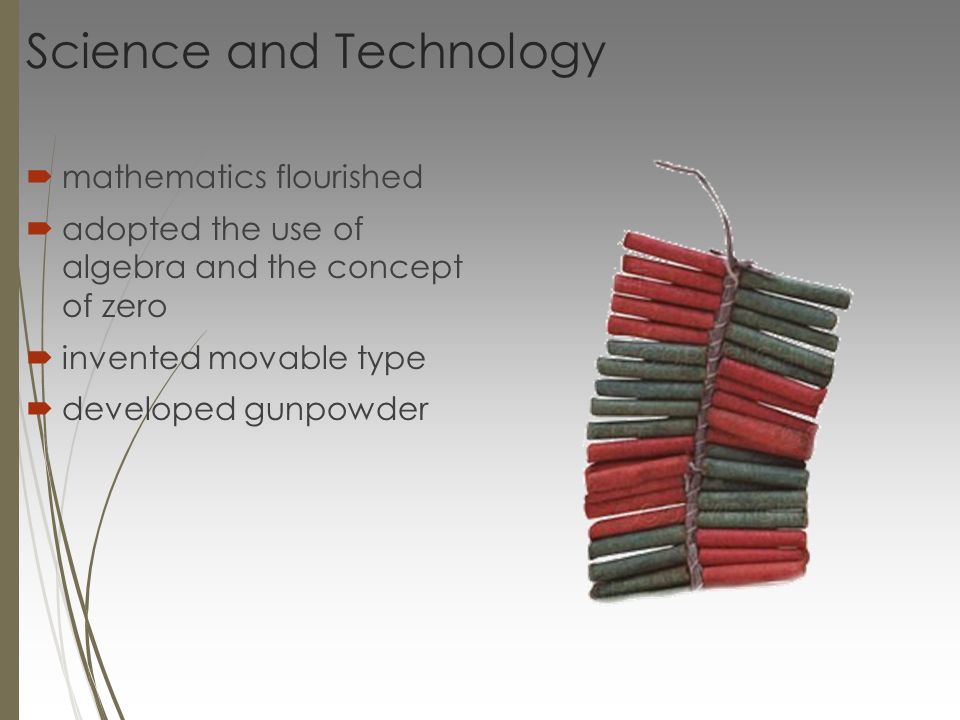 Science and Technology

mathematics flourished

adopted the use of algebra and the concept of zero

invented movable type

developed gunpowder